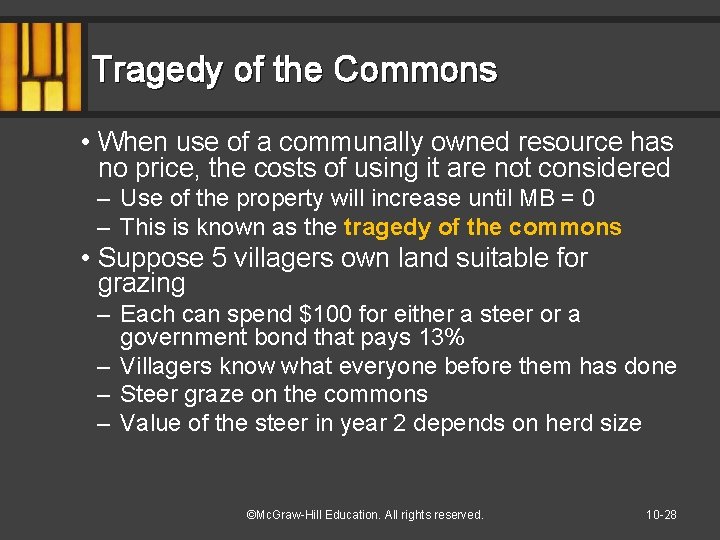 Tragedy of the Commons

• When use of a communally owned resource has no price, the costs of using it are not considered
– Use of the property will increase until MB = 0
– This is known as the tragedy of the commons

• Suppose 5 villagers own land suitable for grazing
– Each can spend \$100 for either a steer or a government bond that pays 13%
– Villagers know what everyone before them has done
– Steer graze on the commons
– Value of the steer in year 2 depends on herd size

©McGraw-Hill Education. All rights reserved.

10-28